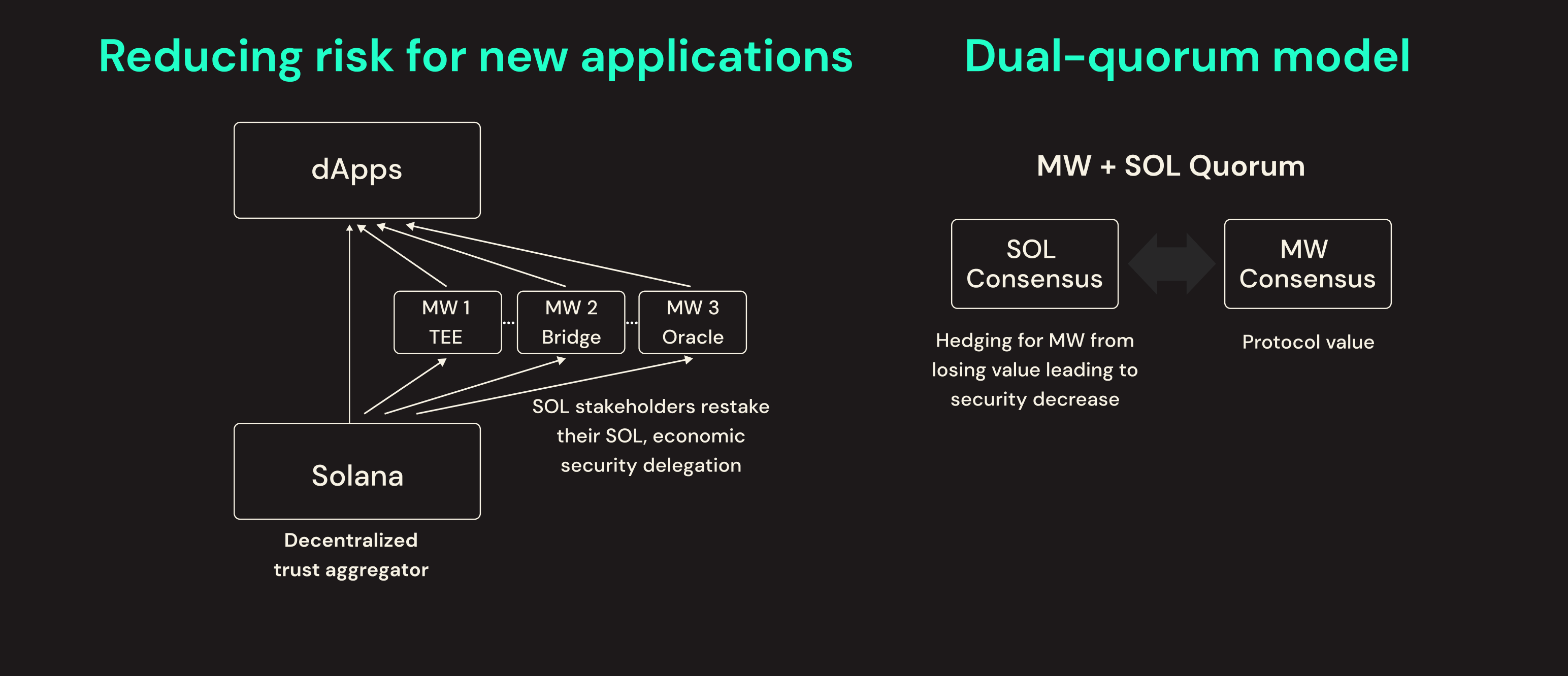 Reducing risk for new applications

dApps

MW 1
TEE

...

MW 2
Bridge

...

MW 3
Oracle

SOL stakeholders restake their SOL, economic security delegation

Solana

Decentralized trust aggregator

Dual-quorum model

MW + SOL Quorum

SOL
Consensus

MW
Consensus

Hedging for MW from losing value leading to security decrease

Protocol value